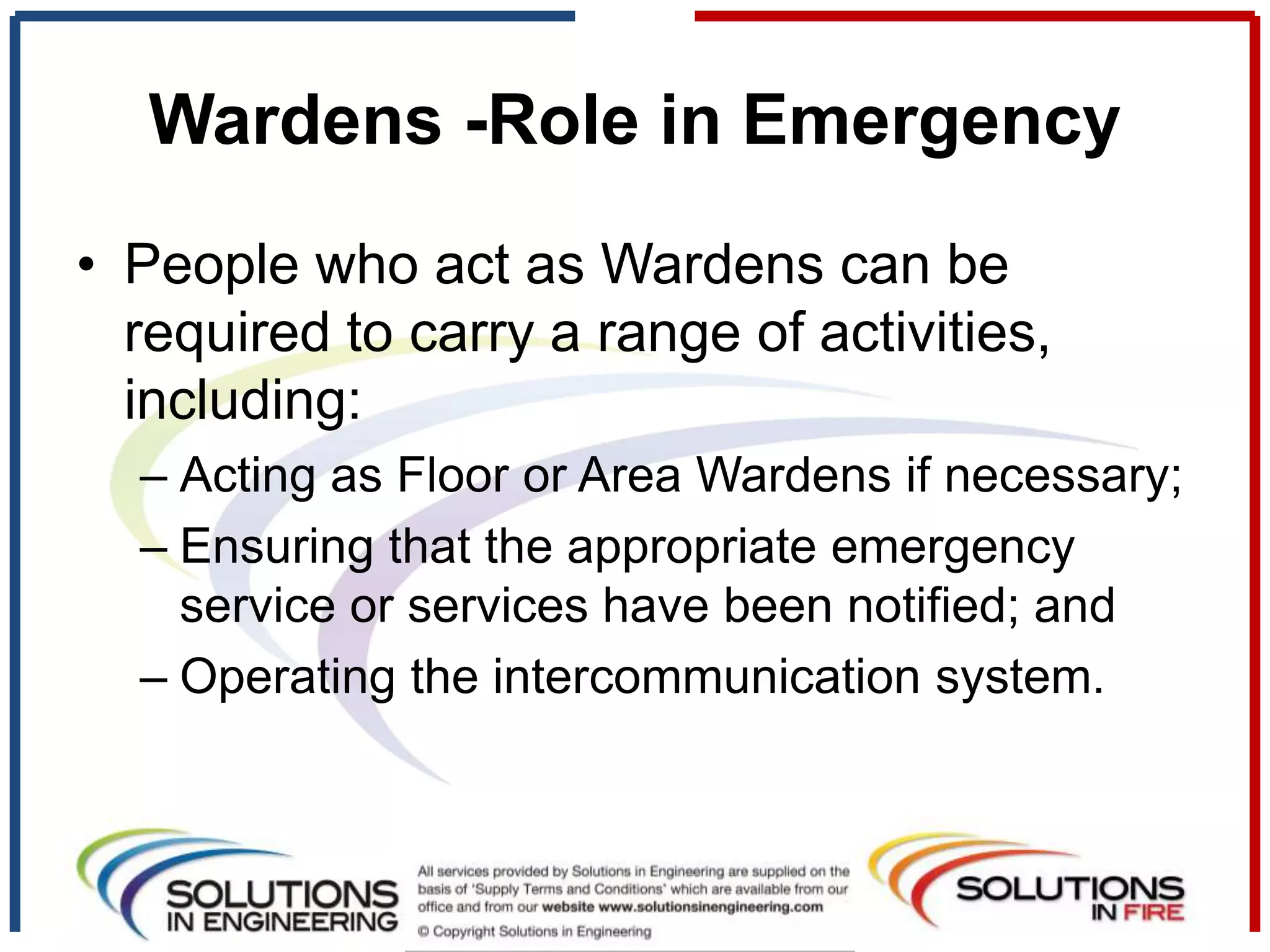 Wardens -Role in Emergency

• People who act as Wardens can be required to carry a range of activities, including:

– Acting as Floor or Area Wardens if necessary;

– Ensuring that the appropriate emergency service or services have been notified; and

– Operating the intercommunication system.

SOLUTIONS IN ENGINEERING

All services provided by Solutions in Engineering are supplied on the basis of 'Supply Terms and Conditions' which are available from our office and from our website www.solutionsinengineering.com

© Copyright Solutions in Engineering

SOLUTIONS IN FIRE